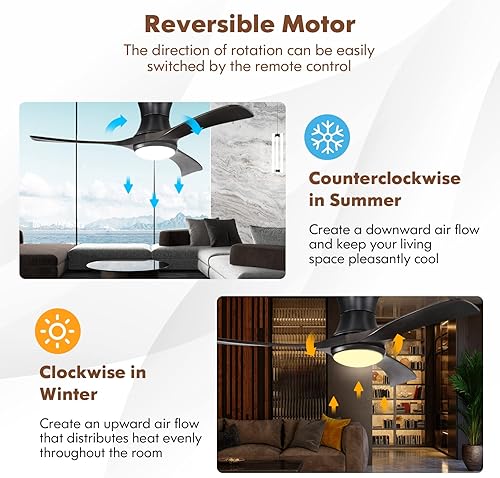 Reversible Motor

The direction of rotation can be easily switched by the remote control

Counterclockwise in Summer

Create a downward air flow and keep your living space pleasantly cool

Clockwise in Winter

Create an upward air flow that distributes heat evenly throughout the room